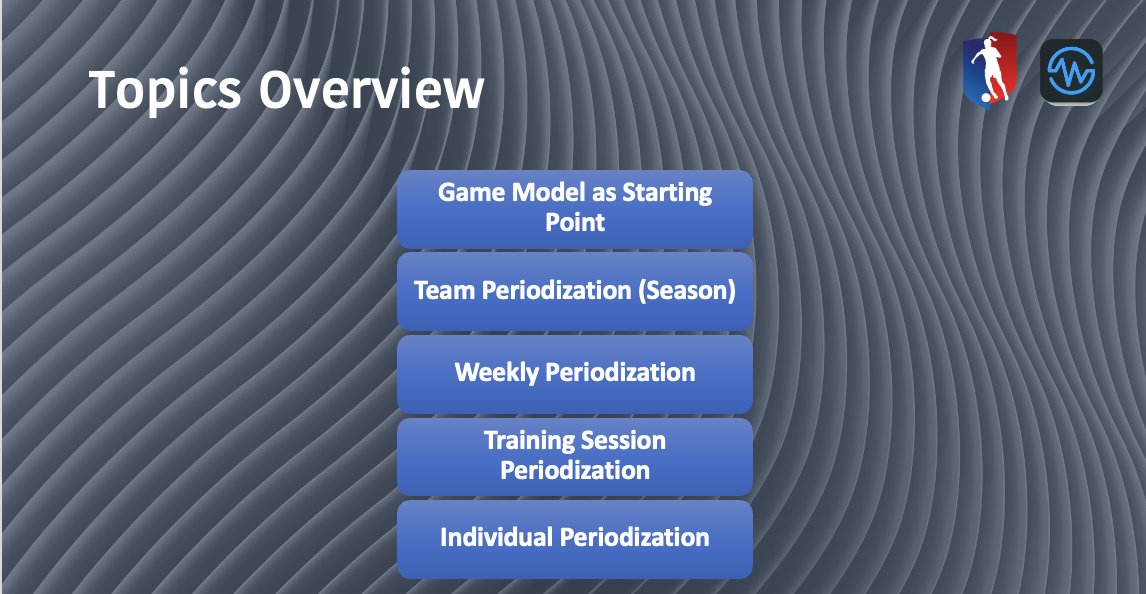 Topics Overview

Game Model as Starting Point

Team Periodization (Season)

Weekly Periodization

Training Session Periodization

Individual Periodization